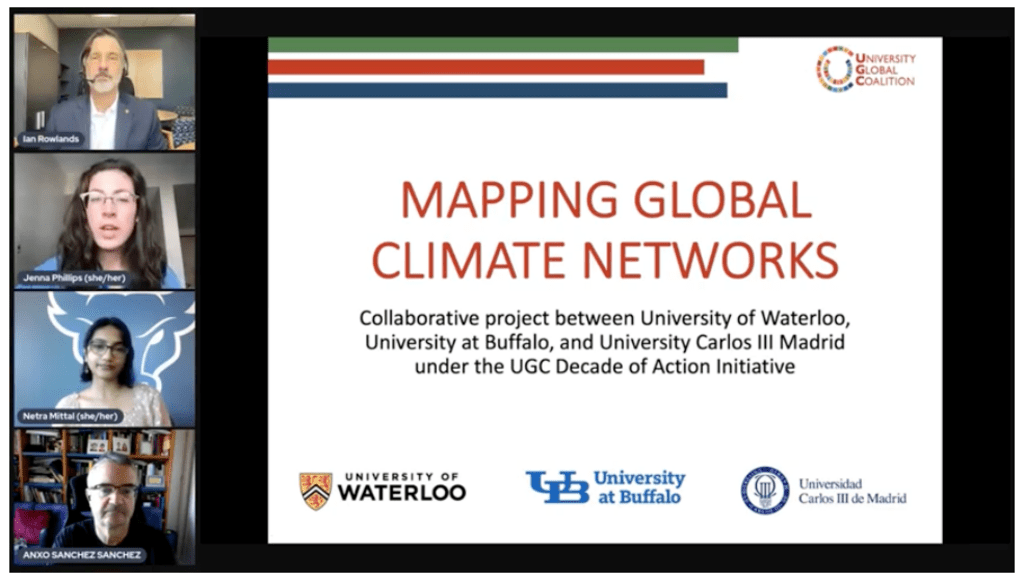 Ian Rowlands

Jenna Phillips (she/her)

Netra Mittal (she/her)

ANXO SANCHEZ SANCHEZ

UNIVERSITY GLOBAL COALITION

MAPPING GLOBAL CLIMATE NETWORKS

Collaborative project between University of Waterloo, University at Buffalo, and University Carlos III Madrid under the UGC Decade of Action Initiative

UNIVERSITY OF WATERLOO

UB University at Buffalo

Universidad Carlos III de Madrid